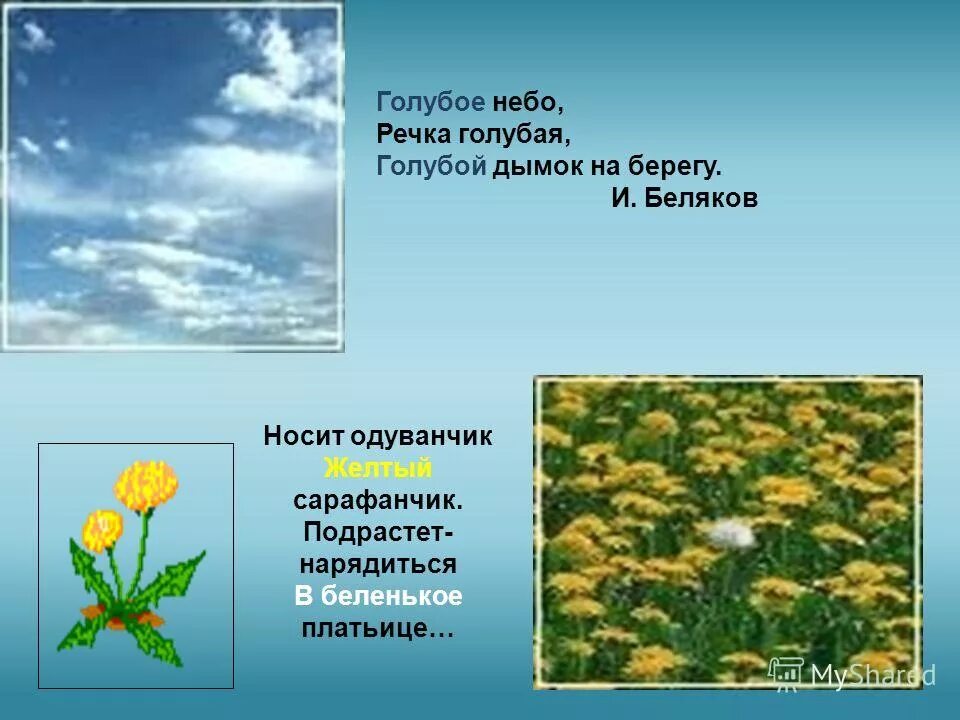 Голубое небо,
Речка голубая,
Голубой дымок на берегу.
И. Беляков

Носит одуванчик
Желтый
сарафанчик.
Подрастет-
нарядиться
В беленькое
платьице…

MyShared